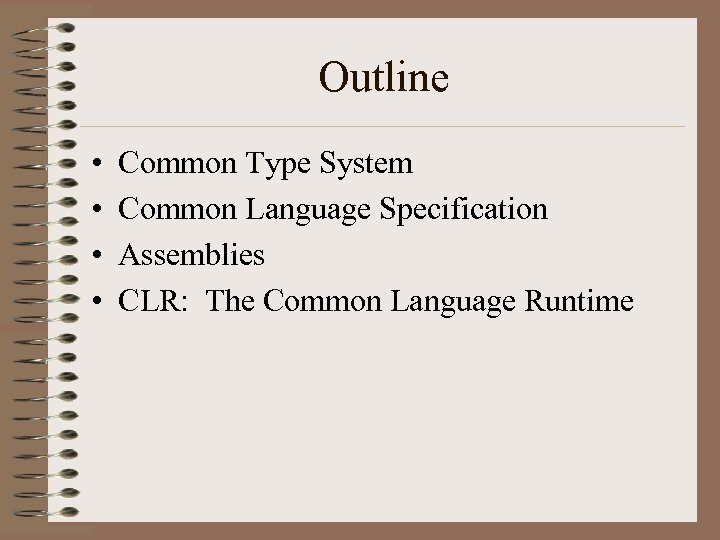 Outline

• Common Type System
• Common Language Specification
• Assemblies
• CLR: The Common Language Runtime